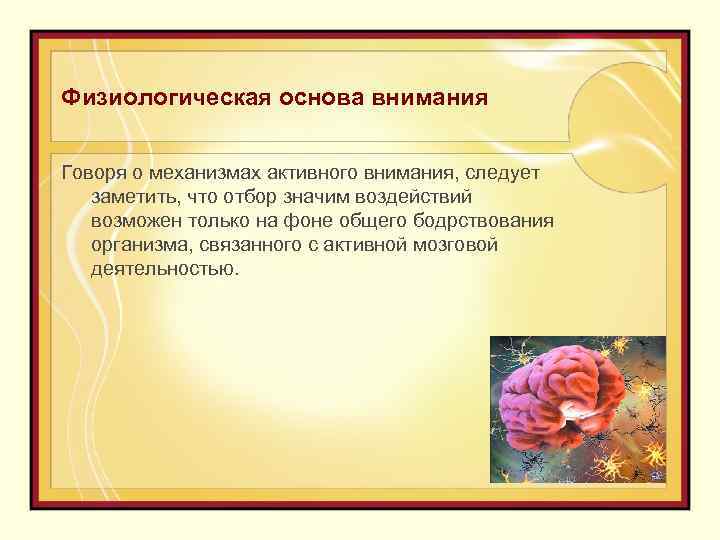 Физиологическая основа внимания

Говоря о механизмах активного внимания, следует заметить, что отбор значим воздействий возможен только на фоне общего бодрствования организма, связанного с активной мозговой деятельностью.